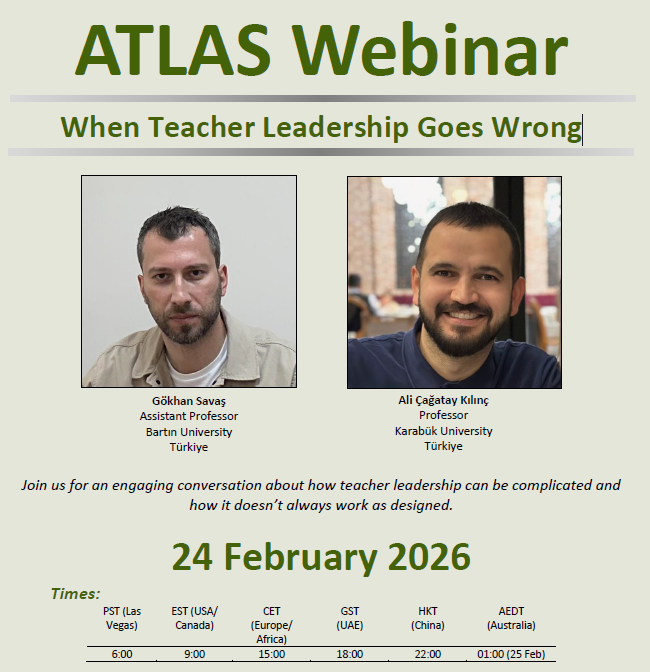 ATLAS Webinar

When Teacher Leadership Goes Wrong

Gökhan Savaş
Assistant Professor
Bartın University
Türkiye

Ali Çağatay Kılınç
Professor
Karabük University
Türkiye

Join us for an engaging conversation about how teacher leadership can be complicated and how it doesn't always work as designed.

24 February 2026

Times:

| PST (Las Vegas) | EST (USA/ Canada) | CET (Europe/ Africa) | GST (UAE) | HKT (China) | AEDT (Australia) |
|---|---|---|---|---|---|
| 6:00 | 9:00 | 15:00 | 18:00 | 22:00 | 01:00 (25 Feb) |